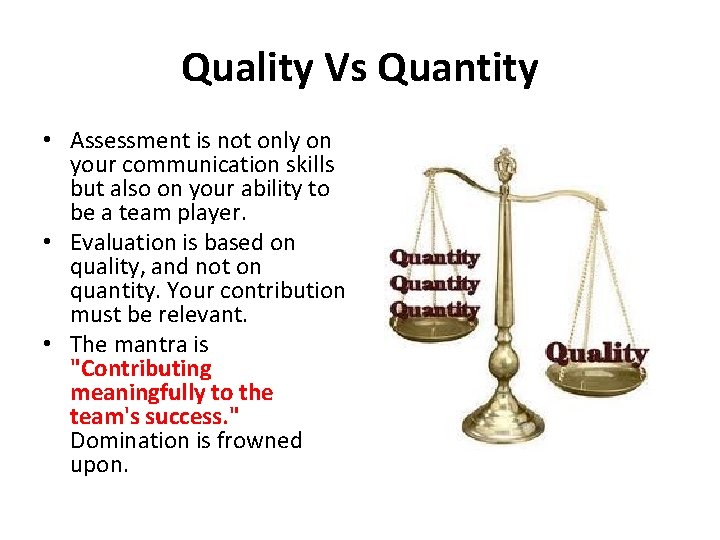 Quality Vs Quantity

• Assessment is not only on your communication skills but also on your ability to be a team player.

• Evaluation is based on quality, and not on quantity. Your contribution must be relevant.

• The mantra is "Contributing meaningfully to the team's success." Domination is frowned upon.

Quantity
Quantity
Quantity

Quality